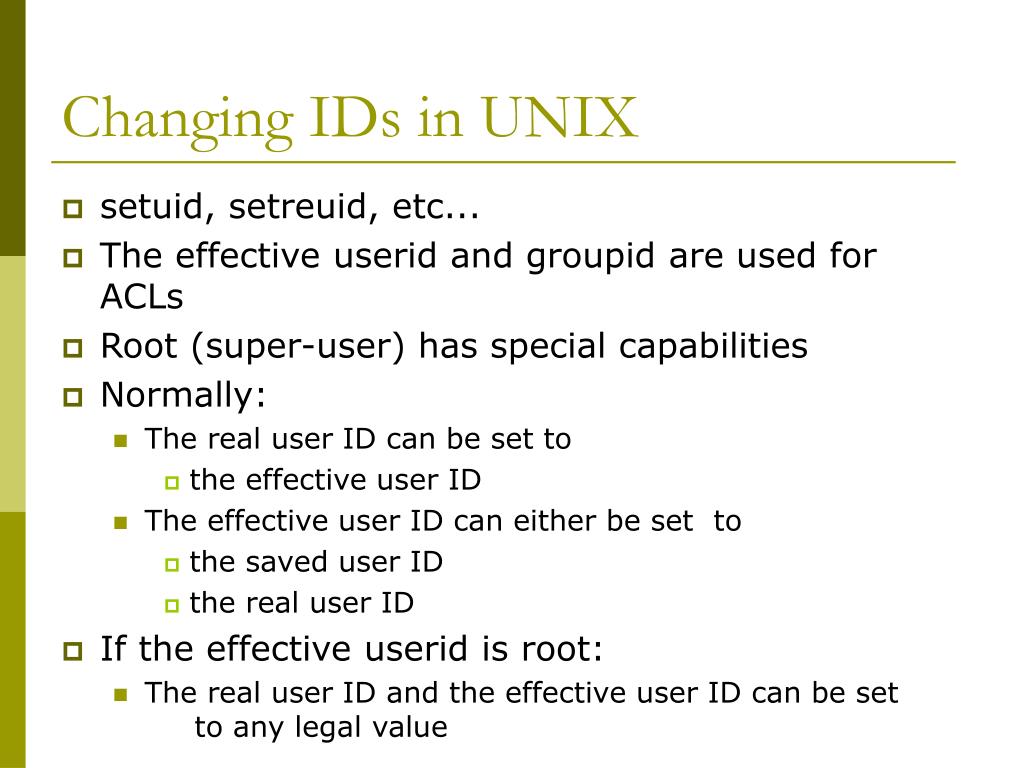 Changing IDs in UNIX

setuid, setreuid, etc...

The effective userid and groupid are used for ACLs

Root (super-user) has special capabilities

Normally:

The real user ID can be set to

the effective user ID

The effective user ID can either be set to

the saved user ID

the real user ID

If the effective userid is root:

The real user ID and the effective user ID can be set to any legal value